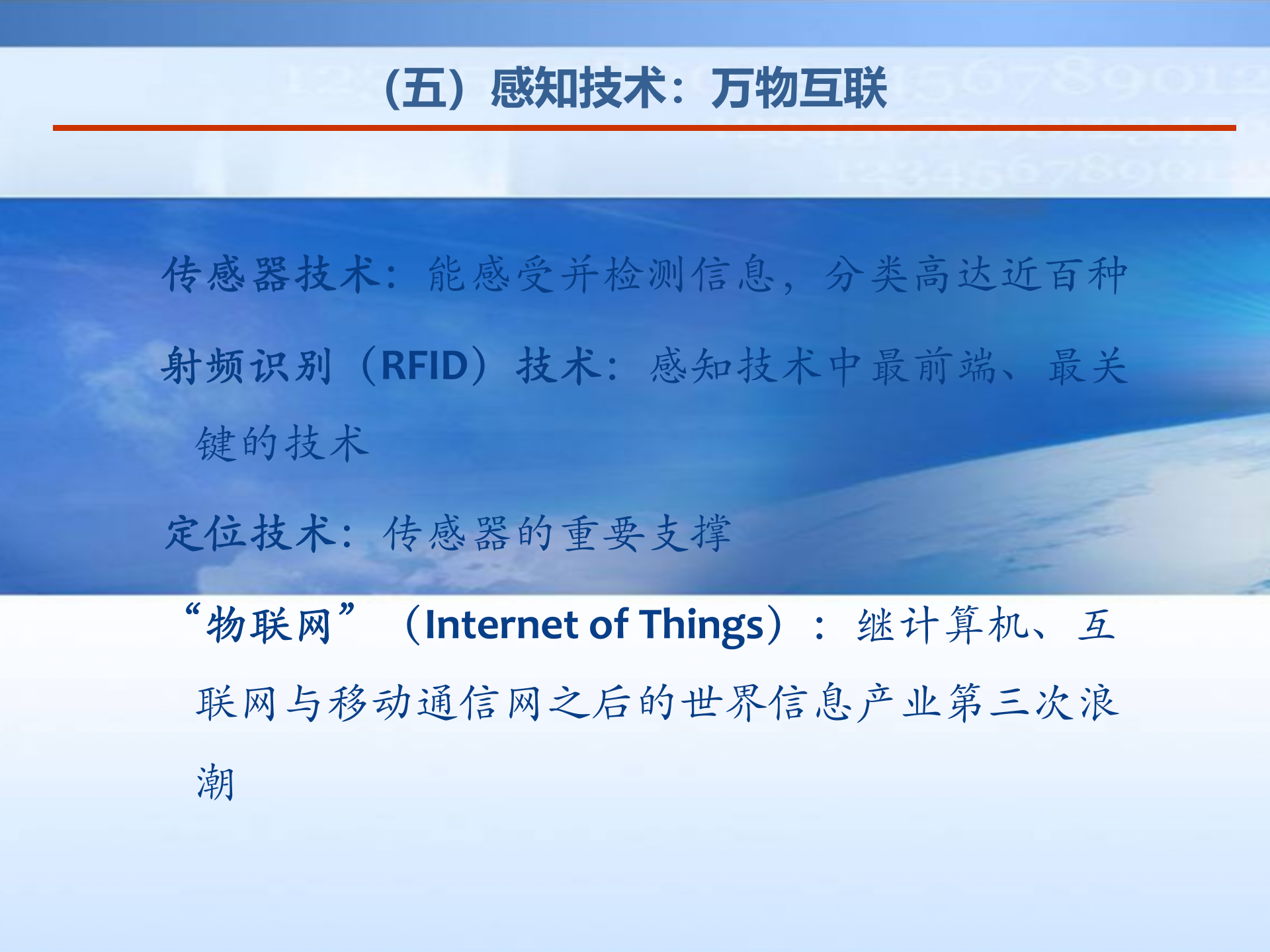 （五）感知技术：万物互联

传感器技术：能感受并检测信息，分类高达近百种

射频识别（RFID）技术：感知技术中最前端、最关键的技术

定位技术：传感器的重要支撑

“物联网”（Internet of Things）：继计算机、互联网与移动通信网之后的世界信息产业第三次浪潮